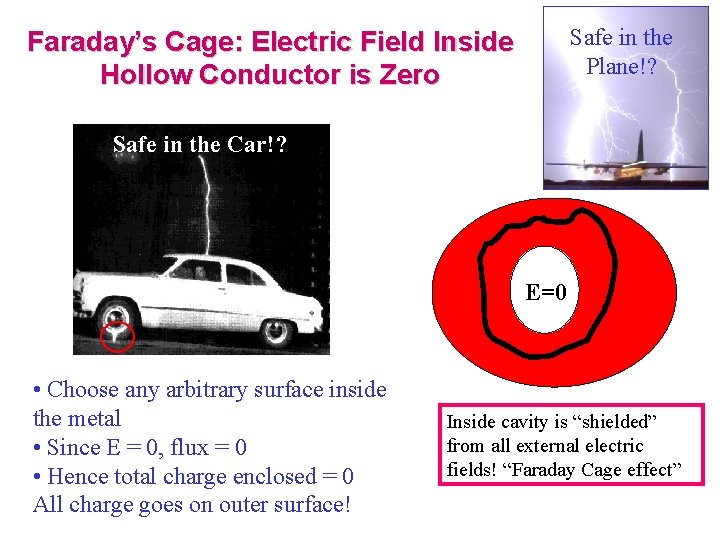 Faraday's Cage: Electric Field Inside Hollow Conductor is Zero

Safe in the Plane!?

Safe in the Car!?

E=0

• Choose any arbitrary surface inside the metal
• Since E = 0, flux = 0
• Hence total charge enclosed = 0
All charge goes on outer surface!

Inside cavity is "shielded" from all external electric fields! "Faraday Cage effect"